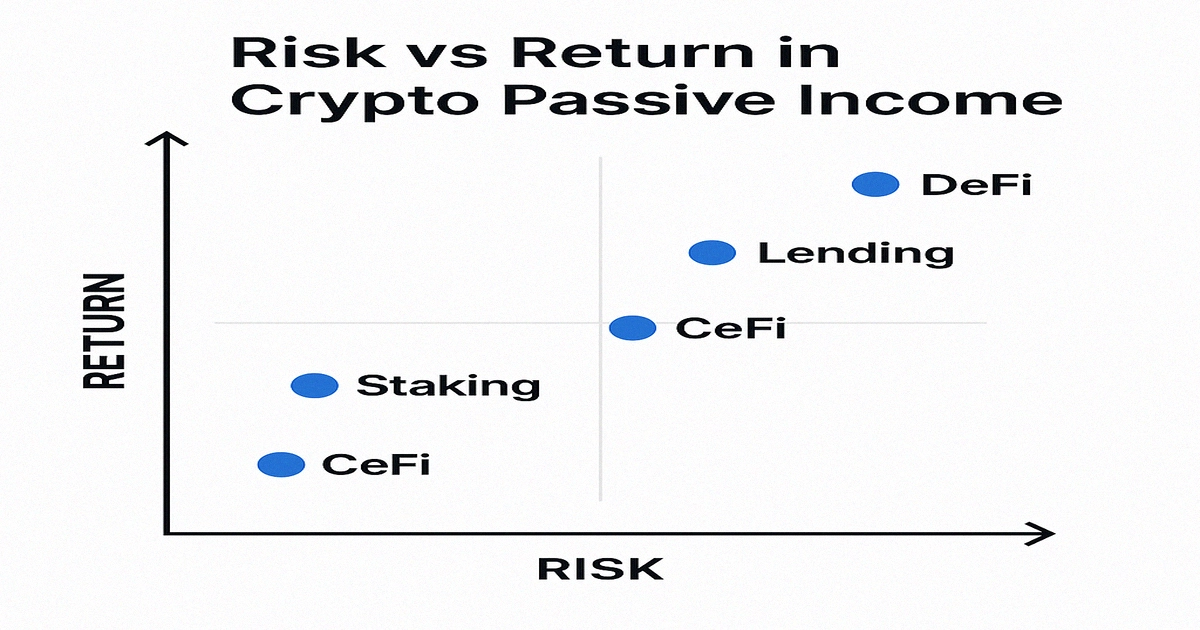 Risk vs Return in Crypto Passive Income

RETURN

DeFi

Lending

CeFi

Staking

CeFi

RISK